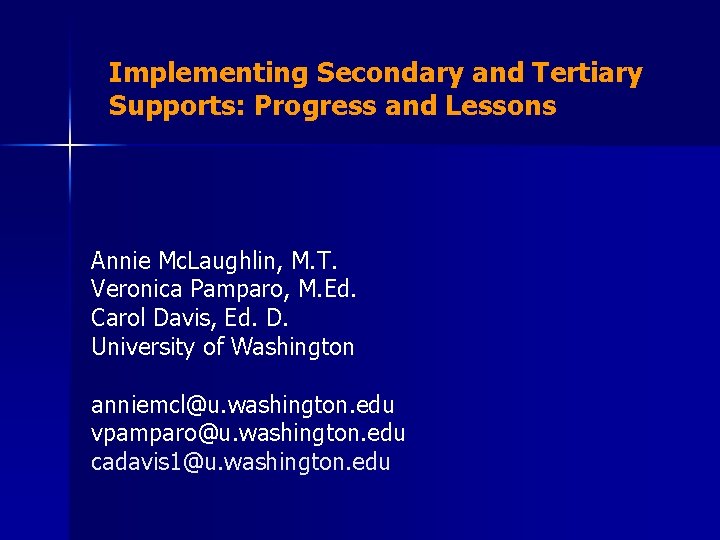 Implementing Secondary and Tertiary Supports: Progress and Lessons

Annie McLaughlin, M.T.
Veronica Pamparo, M.Ed.
Carol Davis, Ed. D.
University of Washington

anniemcl@u.washington.edu
vpamparo@u.washington.edu
cadavis1@u.washington.edu